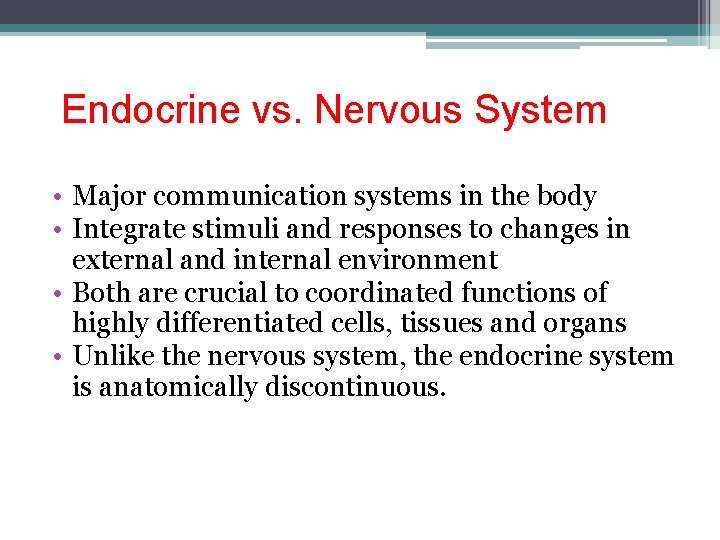 Endocrine vs. Nervous System

• Major communication systems in the body
• Integrate stimuli and responses to changes in external and internal environment
• Both are crucial to coordinated functions of highly differentiated cells, tissues and organs
• Unlike the nervous system, the endocrine system is anatomically discontinuous.